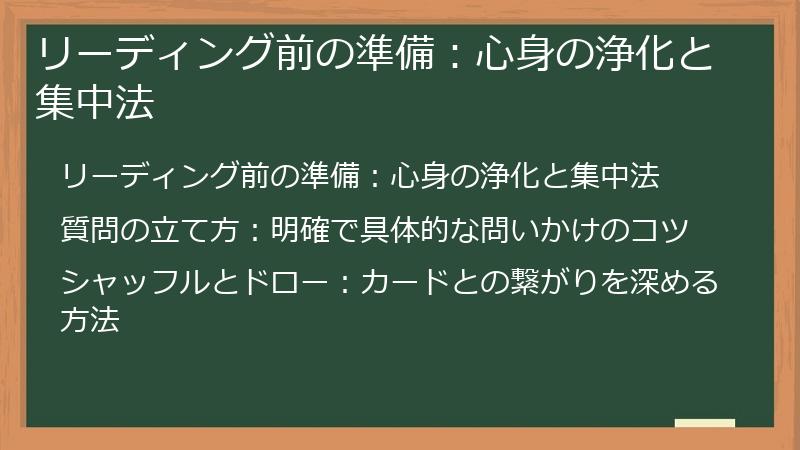 リーディング前の準備：心身の浄化と集中法

リーディング前の準備：心身の浄化と集中法

質問の立て方：明確で具体的な問いかけのコツ

シャッフルとドロー：カードとの繋がりを深める方法